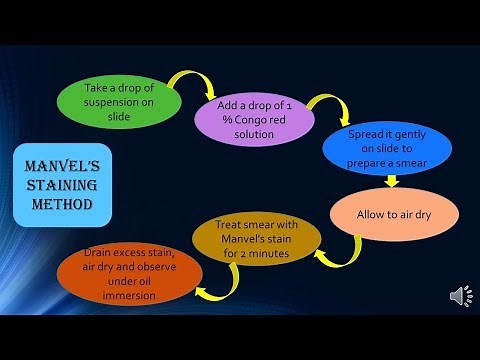 MANVEL'S STAINING METHOD

Take a drop of suspension on slide

Add a drop of 1 % Congo red solution

Spread it gently on slide to prepare a smear

Allow to air dry

Treat smear with Manvel's stain for 2 minutes

Drain excess stain, air dry and observe under oil immersion